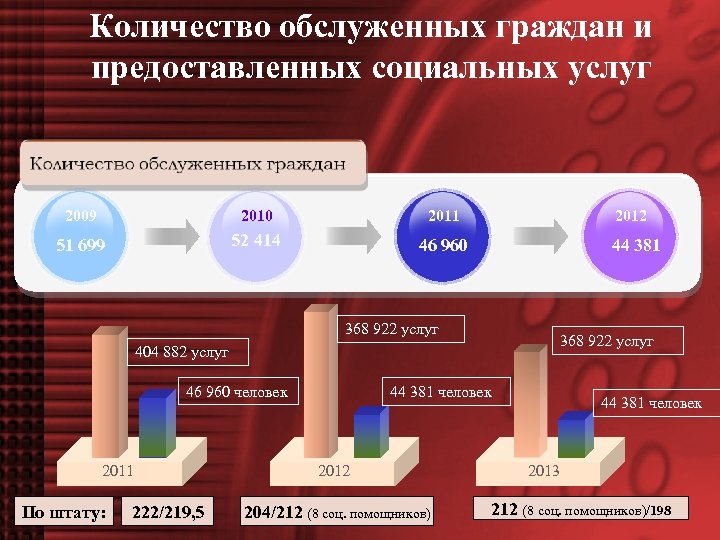 Количество обслуженных граждан и предоставленных социальных услуг

Количество обслуженных граждан

2009
51 699

2010
52 414

2011
46 960

2012
44 381

404 882 услуг

46 960 человек

2011

368 922 услуг

44 381 человек

2012

368 922 услуг

44 381 человек

2013

По штату:

222/219,5

204/212 (8 соц. помощников)

212 (8 соц. помощников)/198